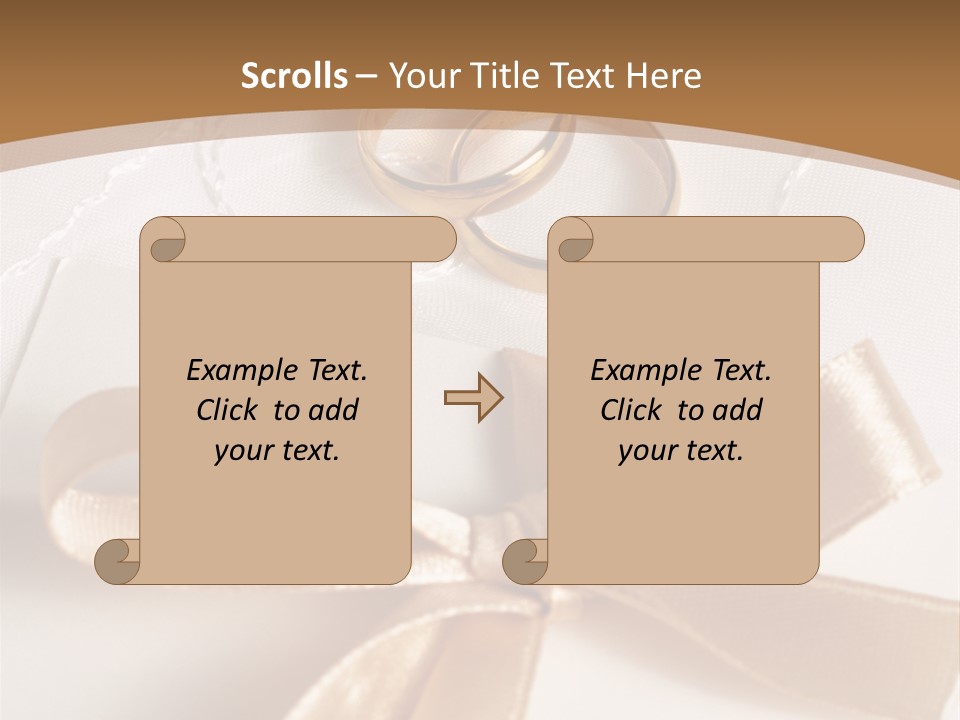 Scrolls – Your Title Text Here

Example Text. Click to add your text.

Example Text. Click to add your text.